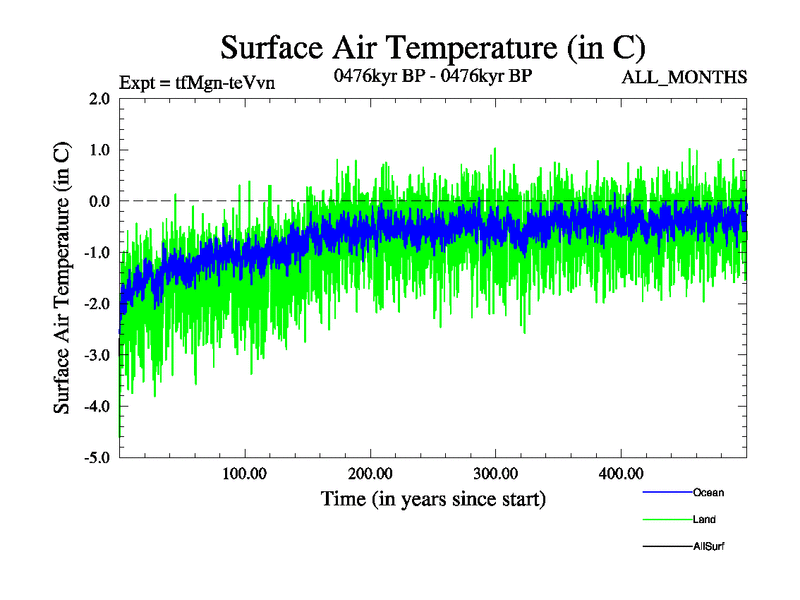 Surface Air Temperature (in C)

Expt = tfMgn-teVvn

0476kyr BP - 0476kyr BP

ALL_MONTHS

Surface Air Temperature (in C)

2.0
1.0
0.0
-1.0
-2.0
-3.0
-4.0
-5.0

100.00
200.00
300.00
400.00

Time (in years since start)

Ocean
Land
AllSurf